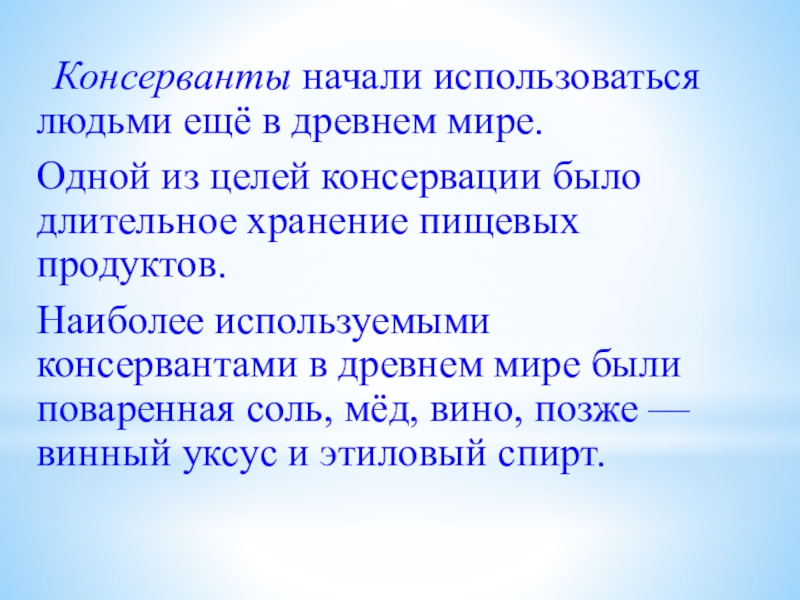 Консерванты начали использоваться людьми ещё в древнем мире.

Одной из целей консервации было длительное хранение пищевых продуктов.

Наиболее используемыми консервантами в древнем мире были поваренная соль, мёд, вино, позже — винный уксус и этиловый спирт.